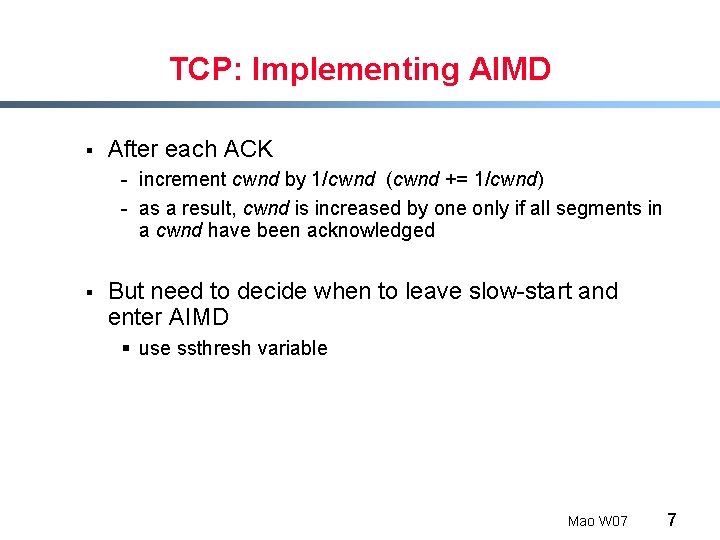 TCP: Implementing AIMD

▪ After each ACK

- increment cwnd by 1/cwnd (cwnd += 1/cwnd)
- as a result, cwnd is increased by one only if all segments in a cwnd have been acknowledged

▪ But need to decide when to leave slow-start and enter AIMD

▪ use ssthresh variable

Mao W07 7